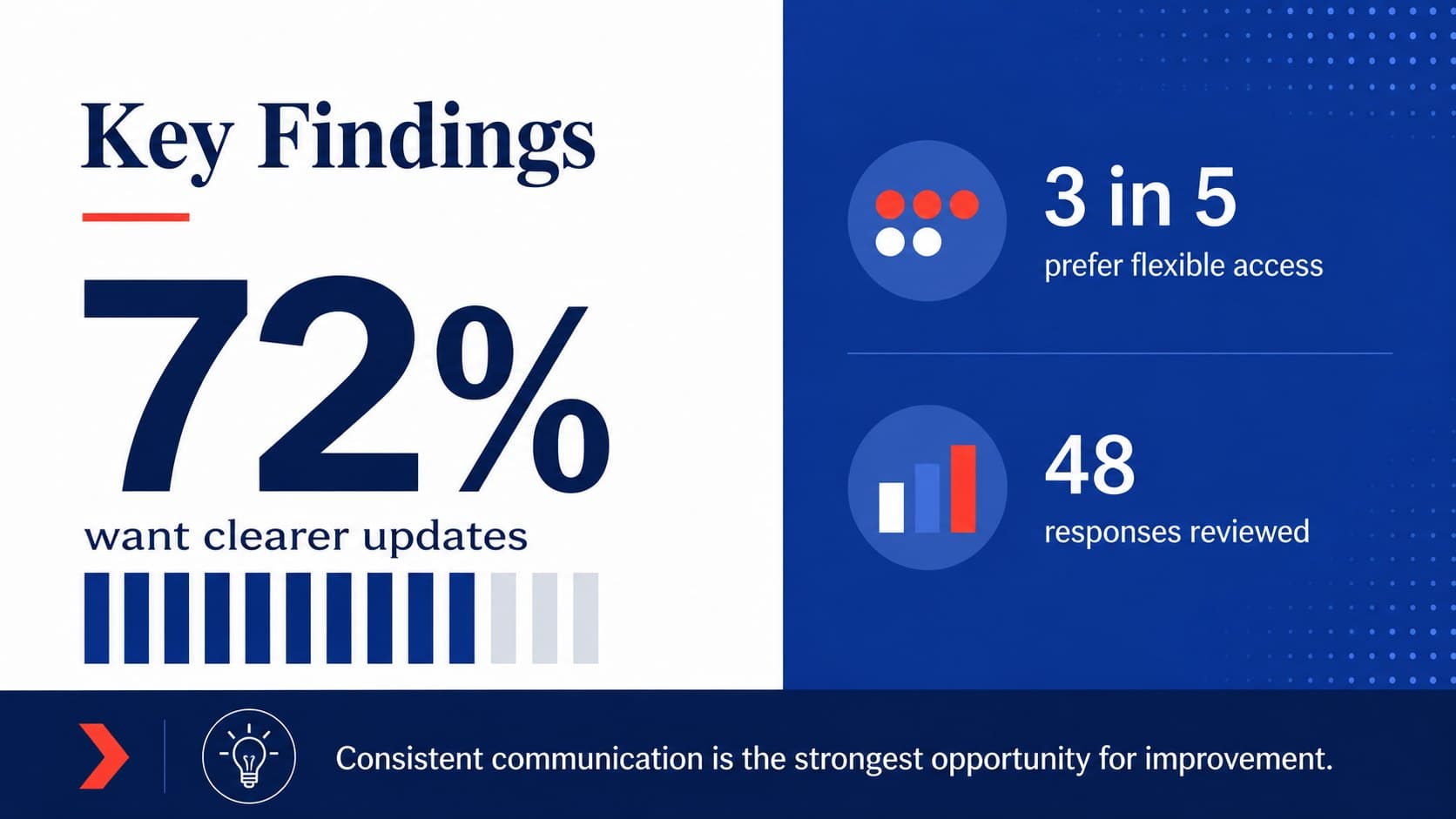 Key Findings

72%

want clearer updates

3 in 5

prefer flexible access

48

responses reviewed

Consistent communication is the strongest opportunity for improvement.